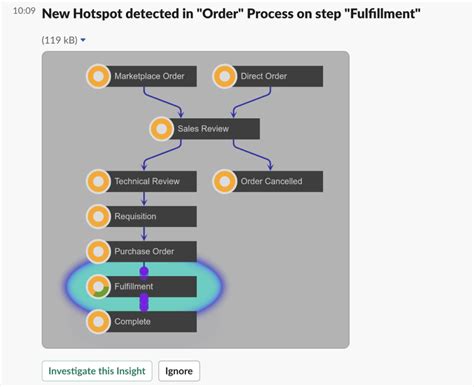 10:09 New Hotspot detected in "Order" Process on step "Fulfillment"

(119 kB)

Marketplace Order
Direct Order
Sales Review
Technical Review
Order Cancelled
Requisition
Purchase Order
Fulfillment
Complete

Investigate this Insight
Ignore